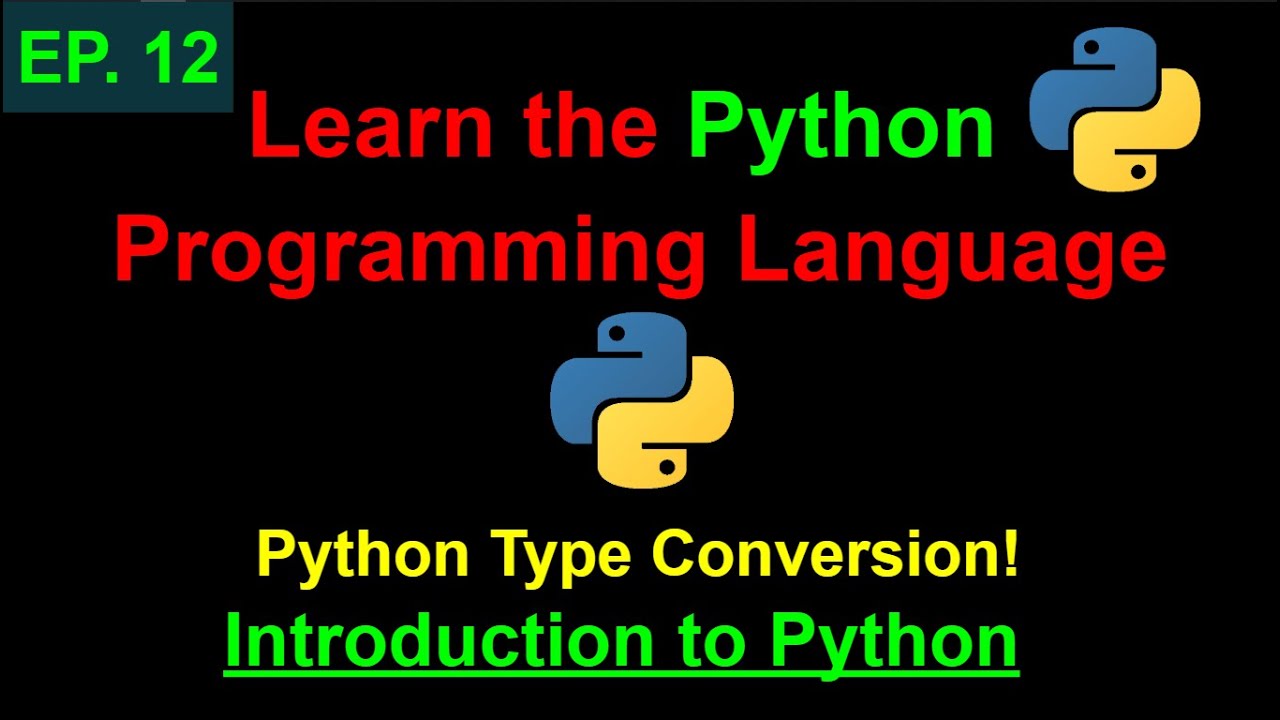 EP. 12

Learn the Python Programming Language

Python Type Conversion!

Introduction to Python